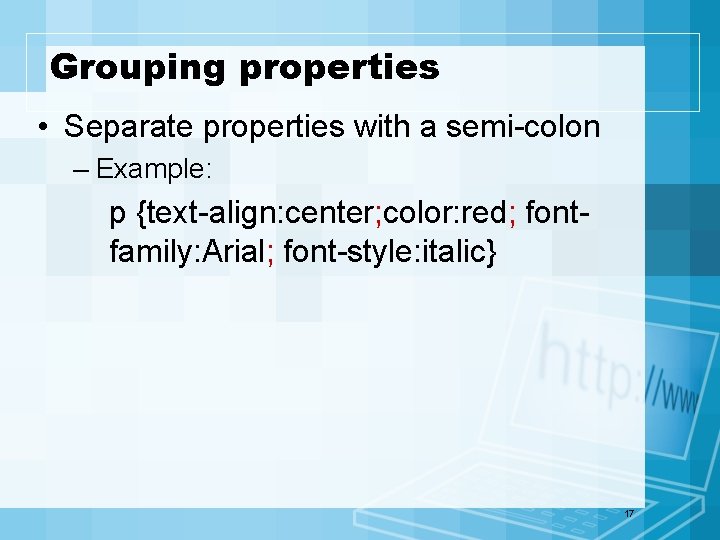 Grouping properties

• Separate properties with a semi-colon

– Example:

p {text-align:center;color:red; font-family:Arial; font-style:italic}

http://www

17